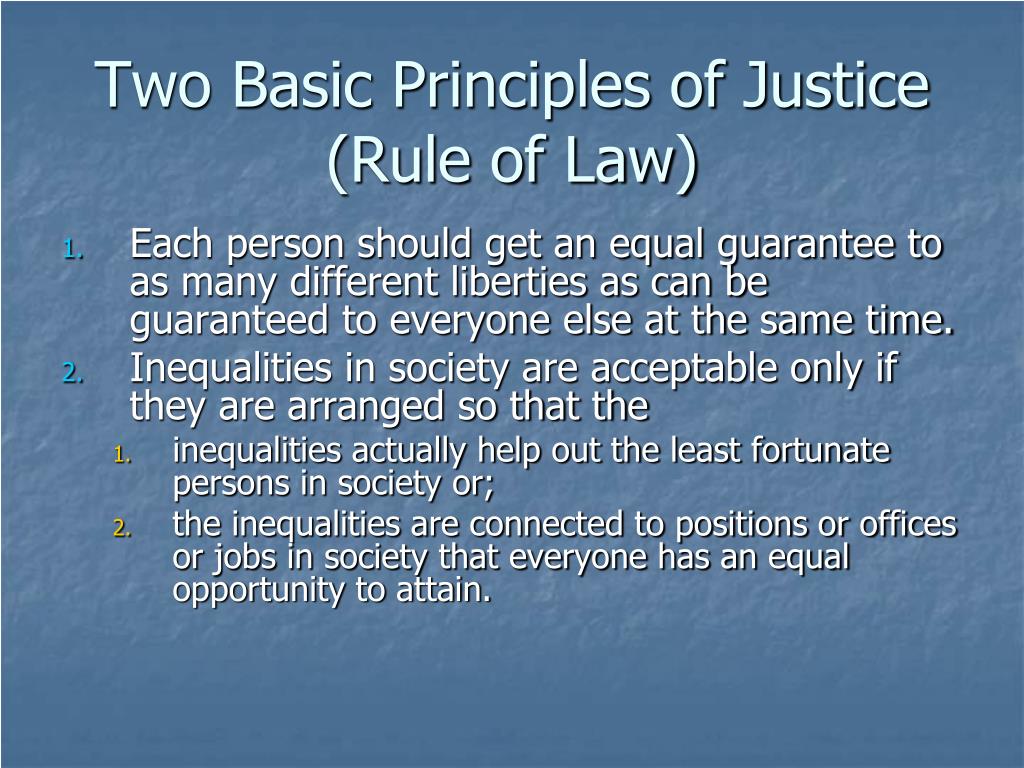 Two Basic Principles of Justice (Rule of Law)

1. Each person should get an equal guarantee to as many different liberties as can be guaranteed to everyone else at the same time.
2. Inequalities in society are acceptable only if they are arranged so that the
   1. inequalities actually help out the least fortunate persons in society or;
   2. the inequalities are connected to positions or offices or jobs in society that everyone has an equal opportunity to attain.